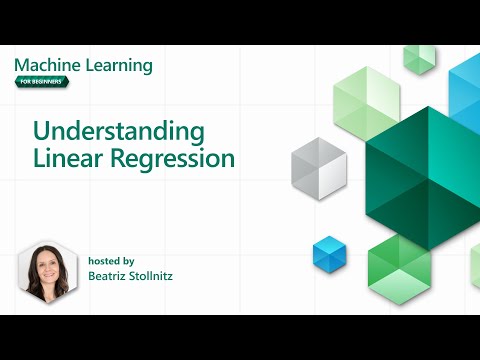 Machine Learning
FOR BEGINNERS

Understanding Linear Regression

hosted by
Beatriz Stollnitz